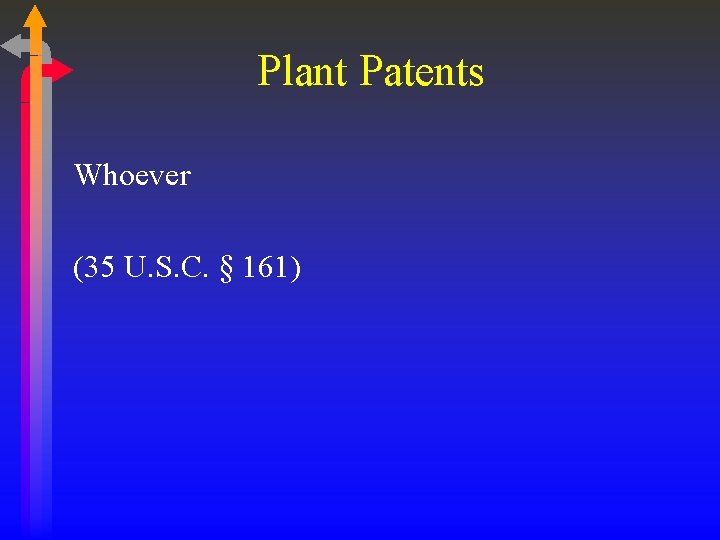 Plant Patents

Whoever

(35 U.S.C. § 161)